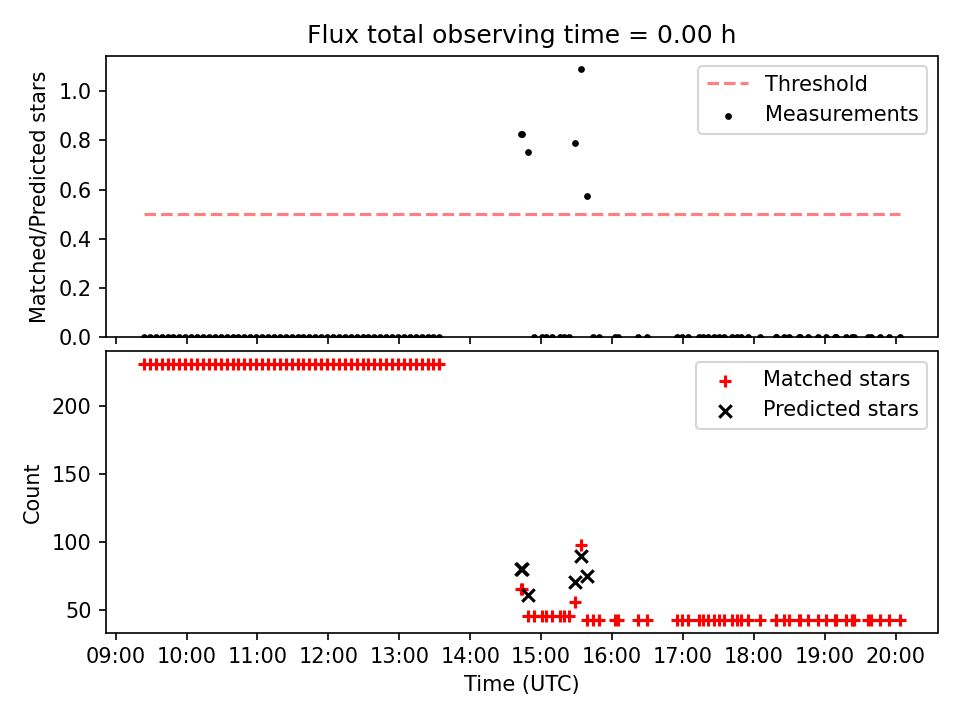 Flux total observing time = 0.00 h

Matched/Predicted stars

1.0
0.8
0.6
0.4
0.2
0.0

Threshold
Measurements

Count

200
150
100
50

Matched stars
Predicted stars

09:00 10:00 11:00 12:00 13:00 14:00 15:00 16:00 17:00 18:00 19:00 20:00

Time (UTC)